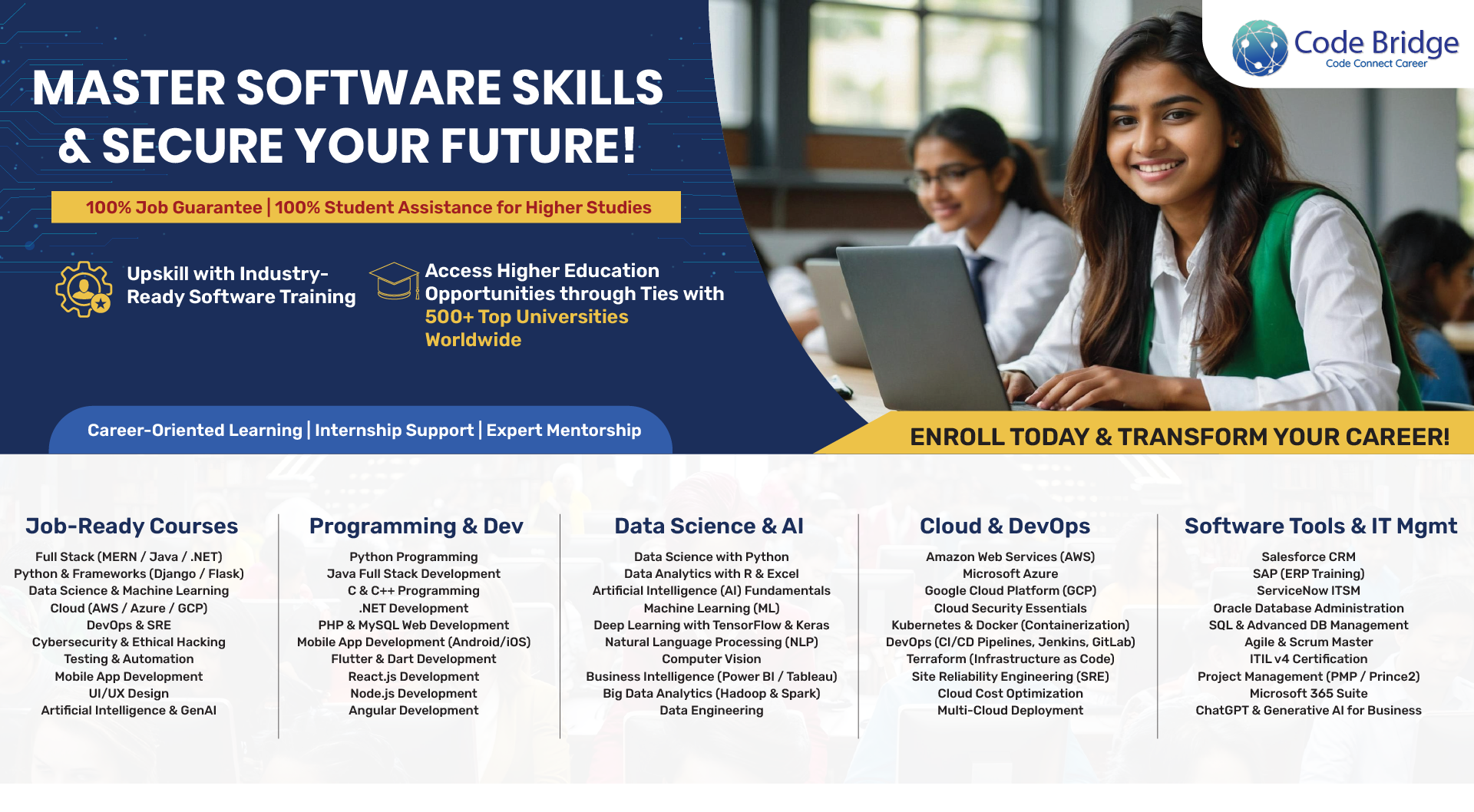 Code Bridge
Code Connect Career

MASTER SOFTWARE SKILLS & SECURE YOUR FUTURE!

100% Job Guarantee | 100% Student Assistance for Higher Studies

Upskill with Industry-Ready Software Training

Access Higher Education Opportunities through Ties with 500+ Top Universities Worldwide

Career-Oriented Learning | Internship Support | Expert Mentorship

ENROLL TODAY & TRANSFORM YOUR CAREER!

Job-Ready Courses
Full Stack (MERN / Java / .NET)
Python & Frameworks (Django / Flask)
Data Science & Machine Learning
Cloud (AWS / Azure / GCP)
DevOps & SRE
Cybersecurity & Ethical Hacking
Testing & Automation
Mobile App Development
UI/UX Design
Artificial Intelligence & GenAI

Programming & Dev
Python Programming
Java Full Stack Development
C & C++ Programming
.NET Development
PHP & MySQL Web Development
Mobile App Development (Android/iOS)
Flutter & Dart Development
React.js Development
Node.js Development
Angular Development

Data Science & AI
Data Science with Python
Data Analytics with R & Excel
Artificial Intelligence (AI) Fundamentals
Machine Learning (ML)
Deep Learning with TensorFlow & Keras
Natural Language Processing (NLP)
Computer Vision
Business Intelligence (Power BI / Tableau)
Big Data Analytics (Hadoop & Spark)
Data Engineering

Cloud & DevOps
Amazon Web Services (AWS)
Microsoft Azure
Google Cloud Platform (GCP)
Cloud Security Essentials
Kubernetes & Docker (Containerization)
DevOps (CI/CD Pipelines, Jenkins, GitLab)
Terraform (Infrastructure as Code)
Site Reliability Engineering (SRE)
Cloud Cost Optimization
Multi-Cloud Deployment

Software Tools & IT Mgmt
Salesforce CRM
SAP (ERP Training)
ServiceNow ITSM
Oracle Database Administration
SQL & Advanced DB Management
Agile & Scrum Master
ITIL v4 Certification
Project Management (PMP / Prince2)
Microsoft 365 Suite
ChatGPT & Generative AI for Business